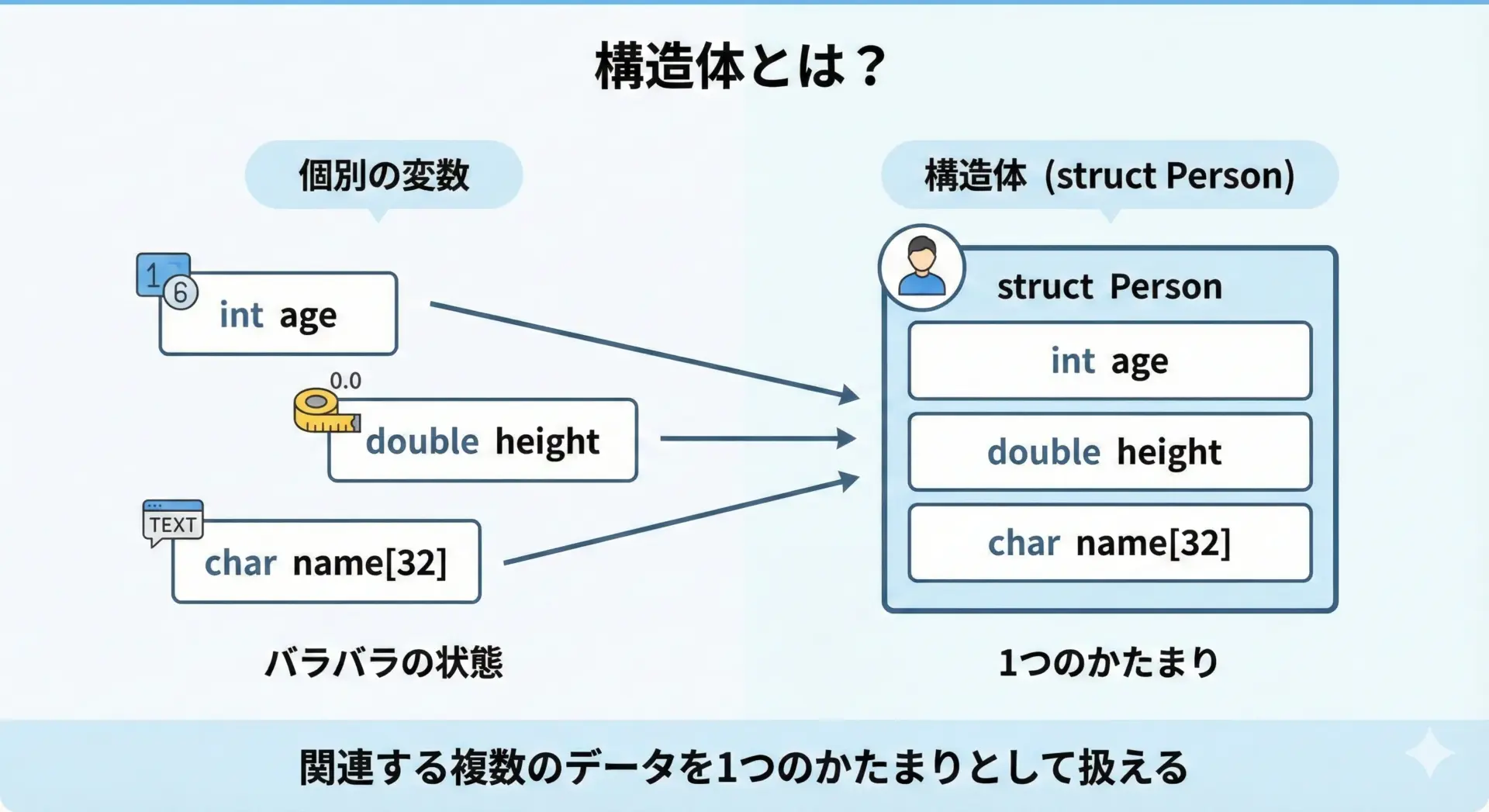 構造体とは？

個別の変数

1 6 int age

0.0 double height

TEXT char name[32]

バラバラの状態

構造体 (struct Person)

struct Person

int age

double height

char name[32]

1つのかたまり

関連する複数のデータを1つのかたまりとして扱える